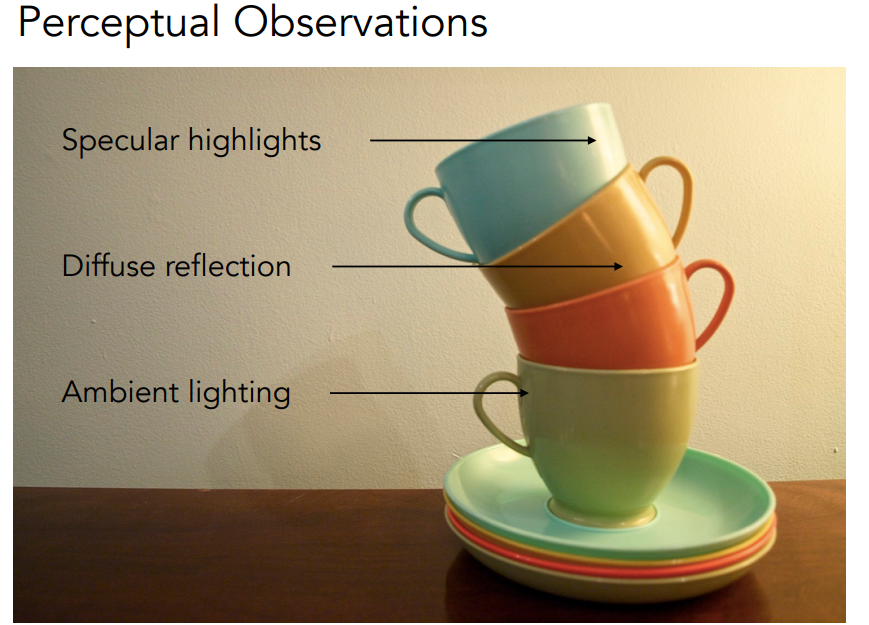 Perceptual Observations

Specular highlights

Diffuse reflection

Ambient lighting